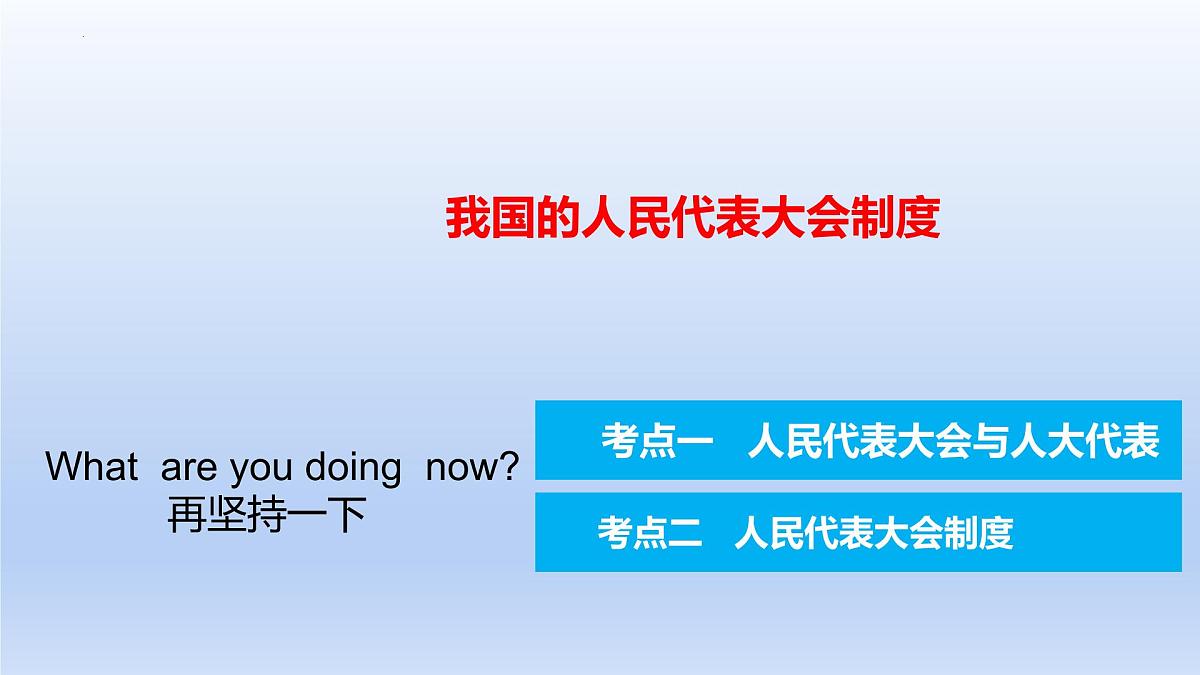 我国的人民代表大会制度

What are you doing now?
再坚持一下

考点一 人民代表大会与人大代表

考点二 人民代表大会制度